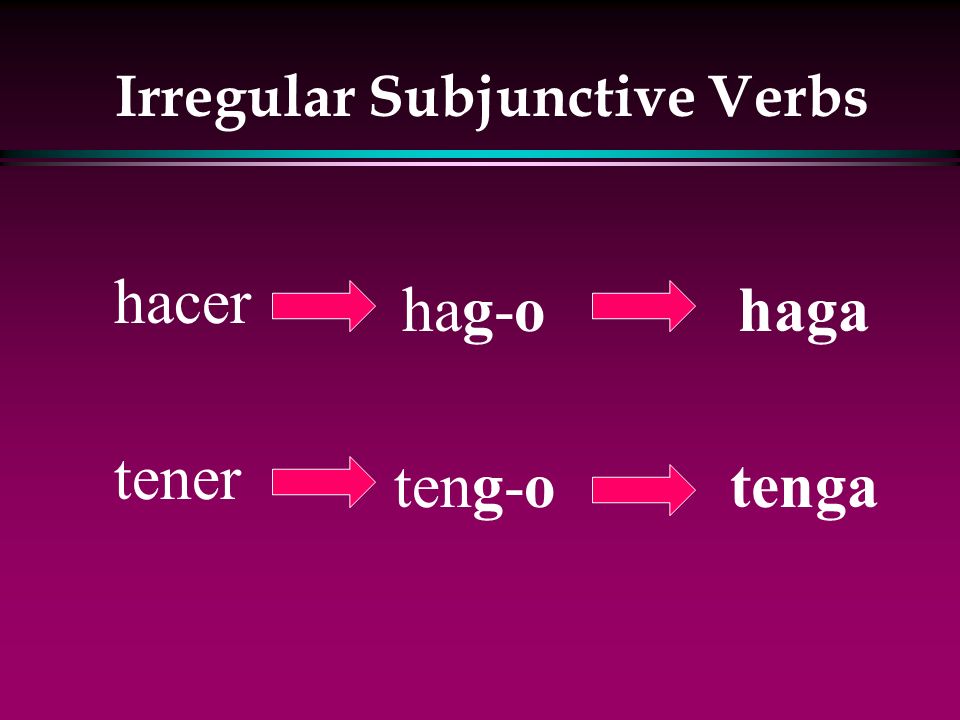 Irregular Subjunctive Verbs

hacer hag-o haga

tener teng-o tenga